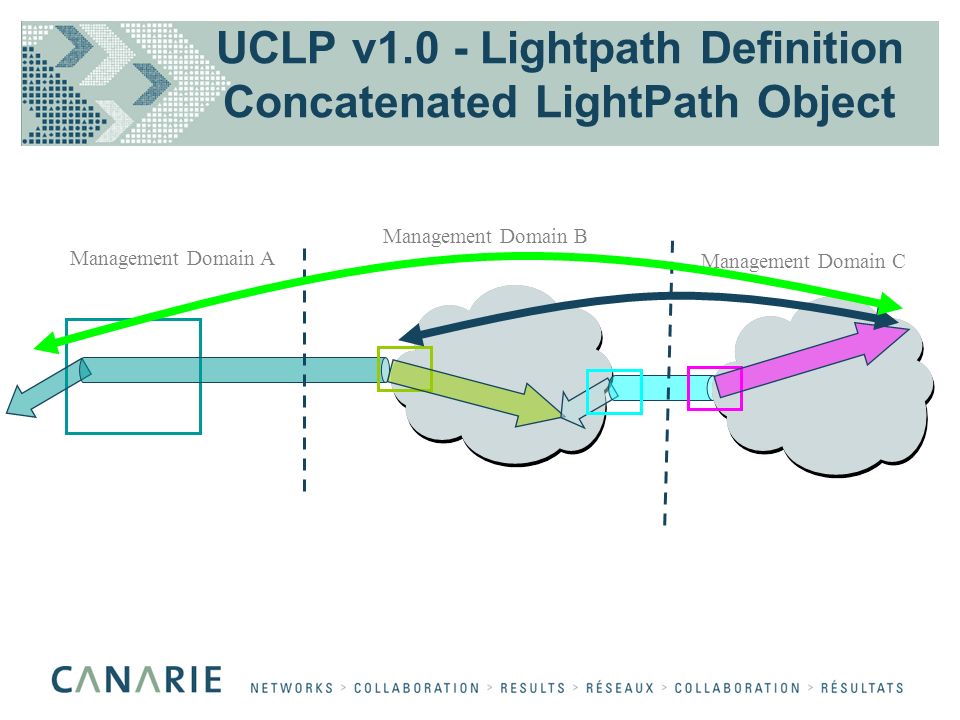 UCLP v1.0 - Lightpath Definition
Concatenated LightPath Object

Management Domain A

Management Domain B

Management Domain C

CANARIE NETWORKS > COLLABORATION > RESULTS > RÉSEAUX > COLLABORATION > RÉSULTATS